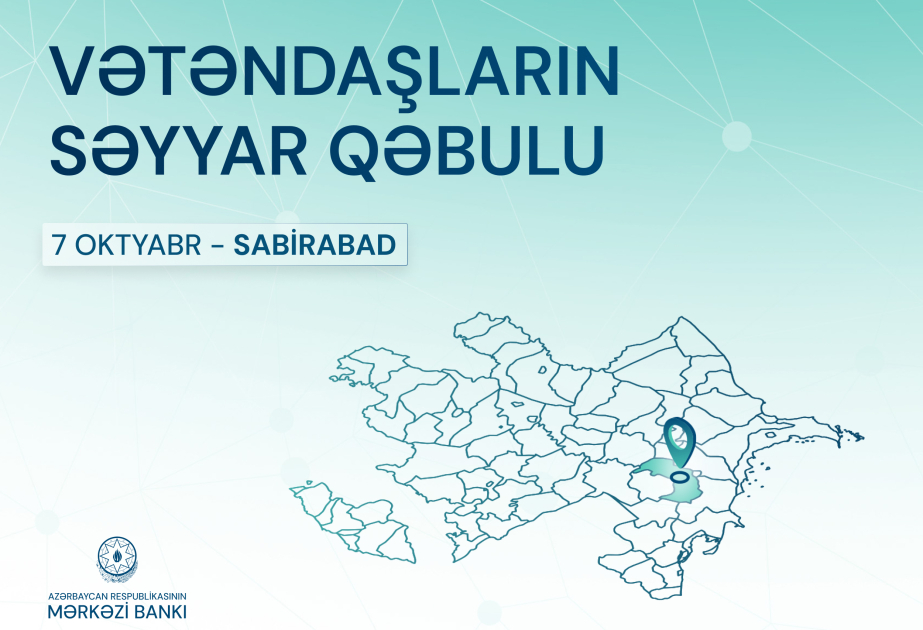 VƏTƏNDAŞLARIN SƏYYAR QƏBULU

7 OKTYABR – SABİRABAD

AZƏRBAYCAN RESPUBLİKASININ
MƏRKƏZİ BANKI